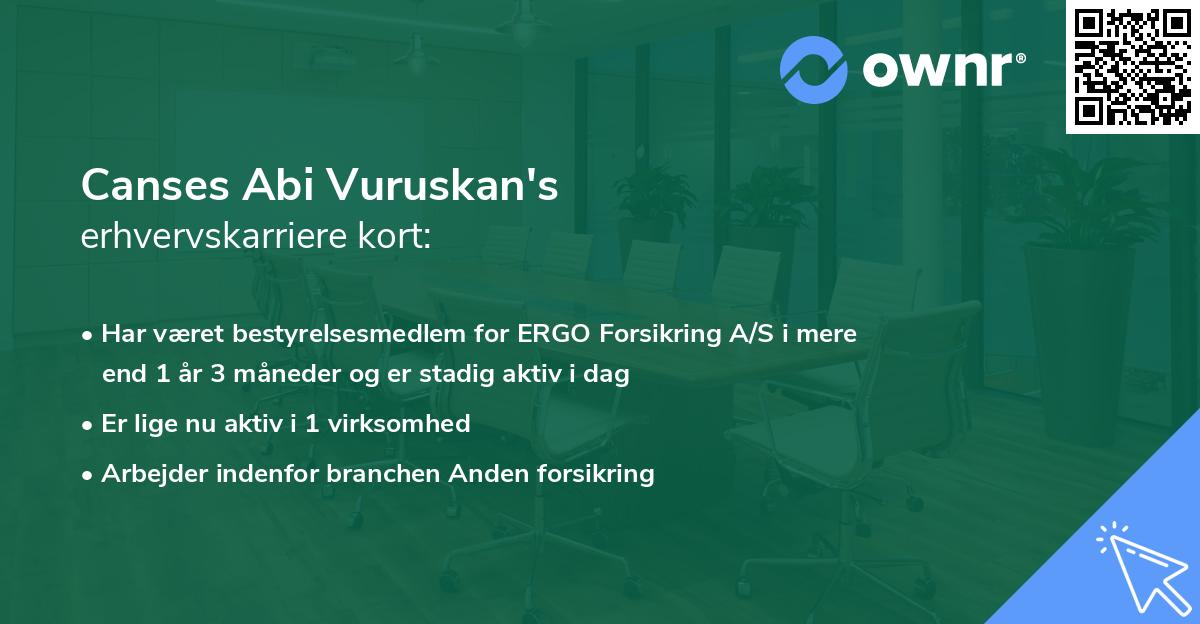 ownr®

Canses Abi Vuruskan's
erhvervskarriere kort:

• Har været bestyrelsesmedlem for ERGO Forsikring A/S i mere end 1 år 3 måneder og er stadig aktiv i dag
• Er lige nu aktiv i 1 virksomhed
• Arbejder indenfor branchen Anden forsikring